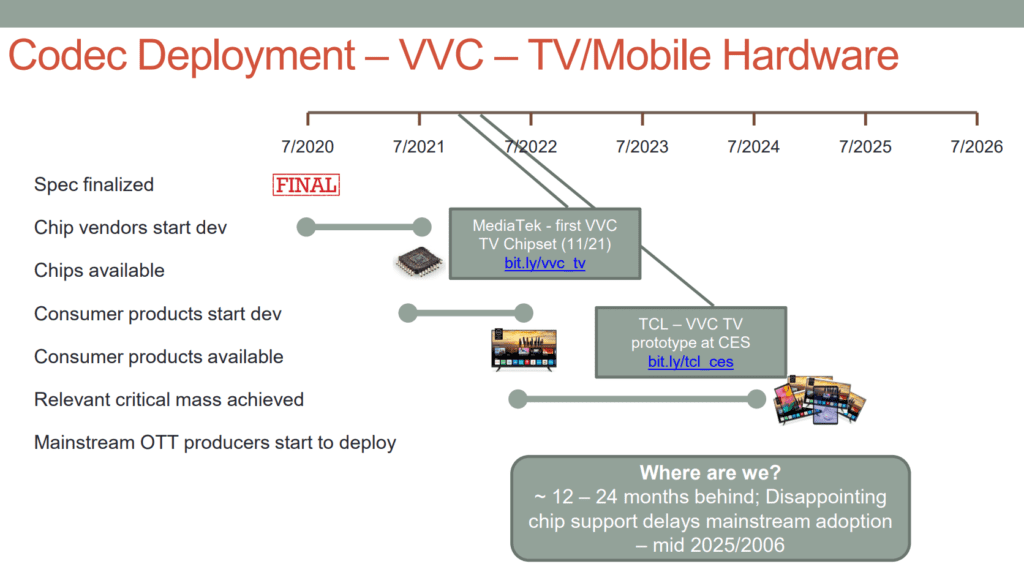 Codec Deployment – VVC – TV/Mobile Hardware

7/2020 7/2021 7/2022 7/2023 7/2024 7/2025 7/2026

Spec finalized
FINAL

Chip vendors start dev

Chips available

Consumer products start dev

Consumer products available

Relevant critical mass achieved

Mainstream OTT producers start to deploy

MediaTek - first VVC TV Chipset (11/21)
bit.ly/vvc_tv

TCL – VVC TV prototype at CES
bit.ly/tcl_ces

Where are we?
~ 12 – 24 months behind; Disappointing chip support delays mainstream adoption – mid 2025/2006